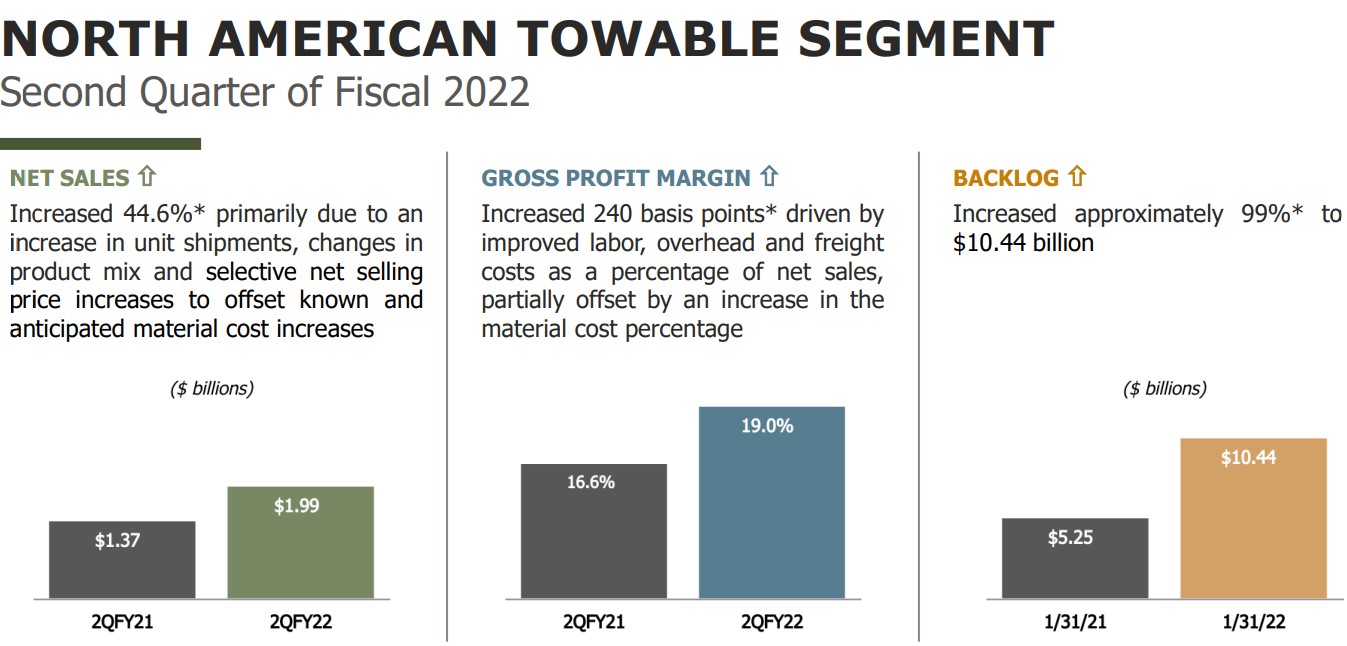 NORTH AMERICAN TOWABLE SEGMENT
Second Quarter of Fiscal 2022

NET SALES ⇧
Increased 44.6%* primarily due to an increase in unit shipments, changes in product mix and selective net selling price increases to offset known and anticipated material cost increases

($ billions)

$1.37
$1.99
2QFY21
2QFY22

GROSS PROFIT MARGIN ⇧
Increased 240 basis points* driven by improved labor, overhead and freight costs as a percentage of net sales, partially offset by an increase in the material cost percentage

16.6%
19.0%
2QFY21
2QFY22

BACKLOG ⇧
Increased approximately 99%* to $10.44 billion

($ billions)

$5.25
$10.44
1/31/21
1/31/22